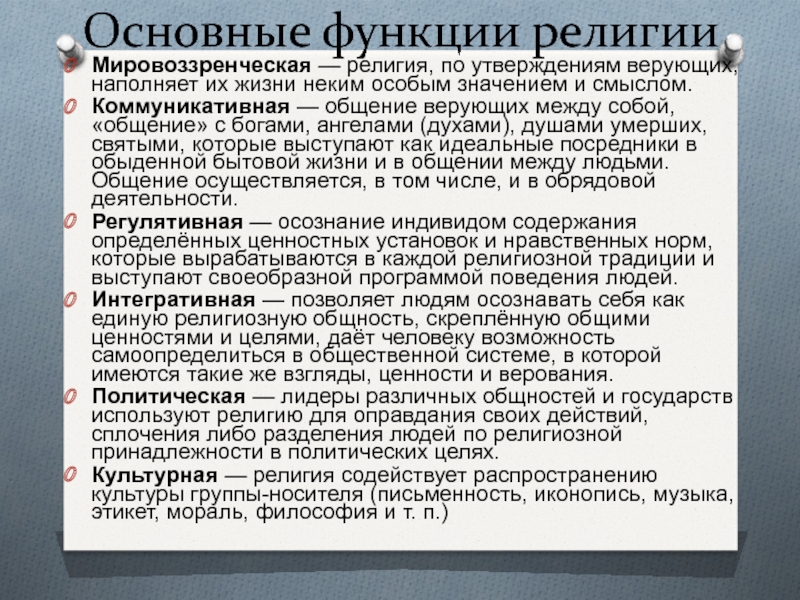 Основные функции религии

Мировоззренческая — религия, по утверждениям верующих, наполняет их жизни неким особым значением и смыслом.

Коммуникативная — общение верующих между собой, «общение» с богами, ангелами (духами), душами умерших, святыми, которые выступают как идеальные посредники в обыденной бытовой жизни и в общении между людьми. Общение осуществляется, в том числе, и в обрядовой деятельности.

Регулятивная — осознание индивидом содержания определённых ценностных установок и нравственных норм, которые вырабатываются в каждой религиозной традиции и выступают своеобразной программой поведения людей.

Интегративная — позволяет людям осознавать себя как единую религиозную общность, скреплённую общими ценностями и целями, даёт человеку возможность самоопределиться в общественной системе, в которой имеются такие же взгляды, ценности и верования.

Политическая — лидеры различных общностей и государств используют религию для оправдания своих действий, сплочения либо разделения людей по религиозной принадлежности в политических целях.

Культурная — религия содействует распространению культуры группы-носителя (письменность, иконопись, музыка, этикет, мораль, философия и т. п.)